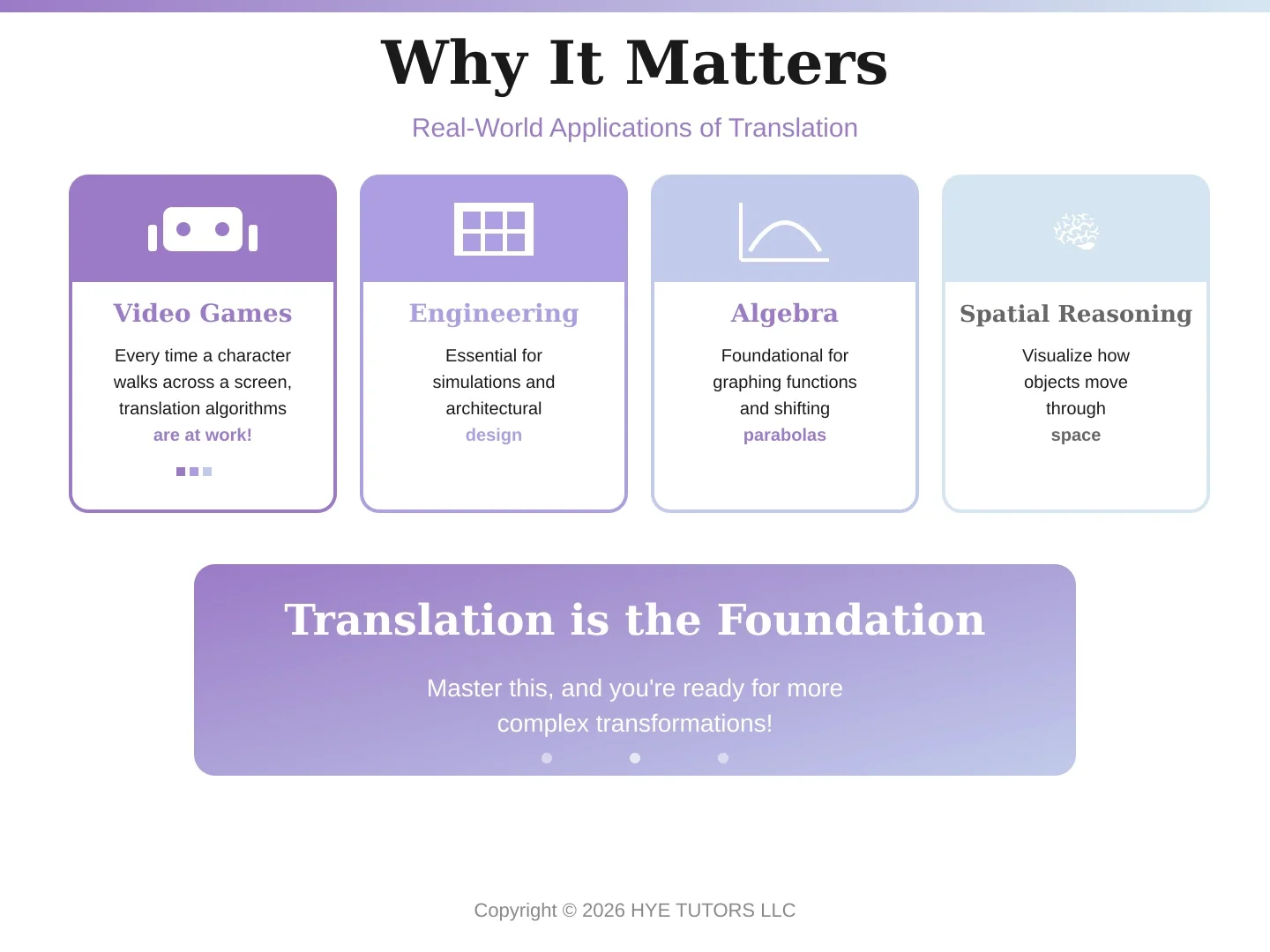 Why It Matters

Real-World Applications of Translation

Video Games

Every time a character walks across a screen, translation algorithms are at work!

Engineering

Essential for simulations and architectural design

Algebra

Foundational for graphing functions and shifting parabolas

Spatial Reasoning

Visualize how objects move through space

Translation is the Foundation

Master this, and you're ready for more complex transformations!

Copyright © 2026 HYE TUTORS LLC